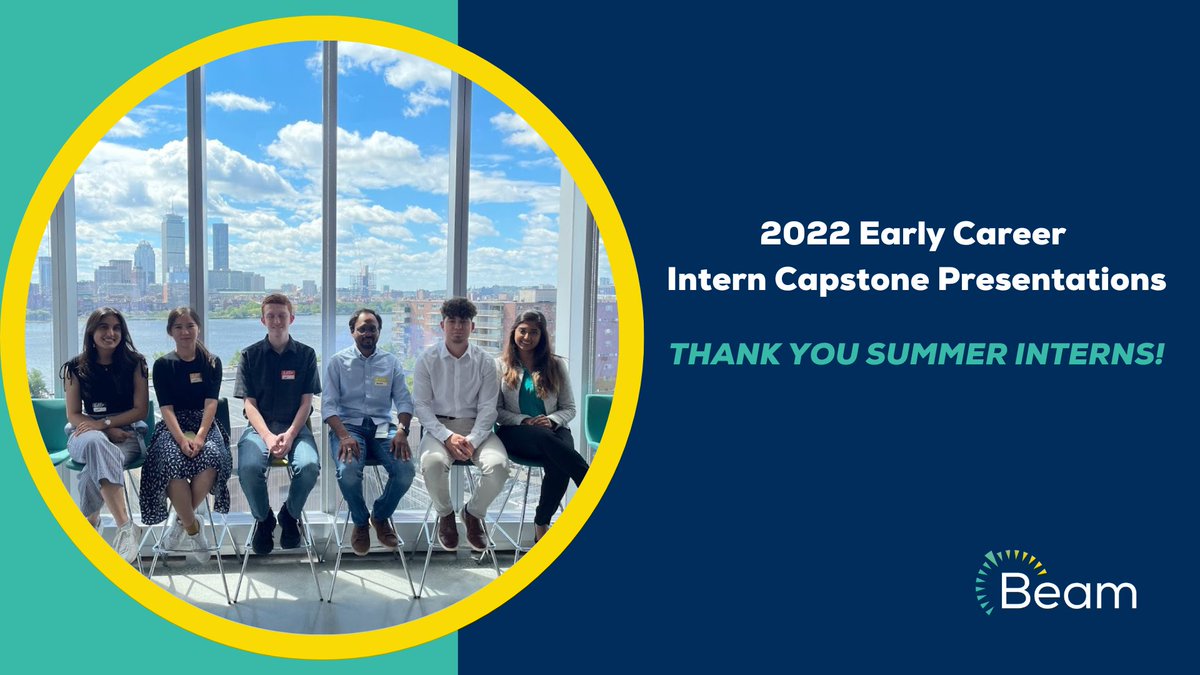 2022 Early Career Intern Capstone Presentations

THANK YOU SUMMER INTERNS!

Beam